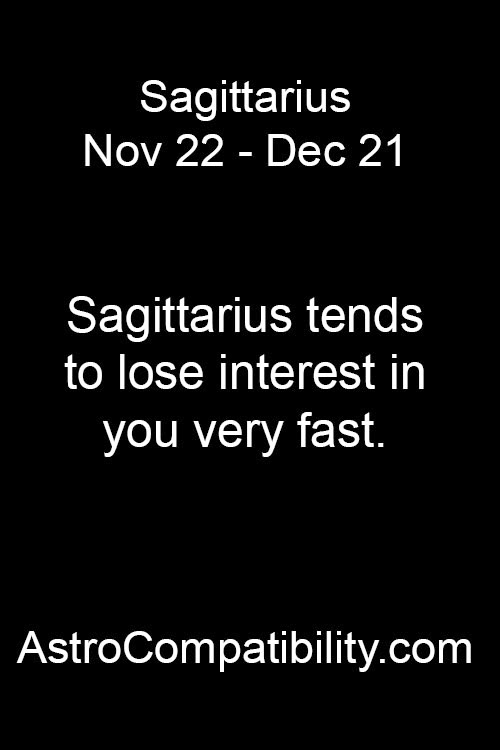 Sagittarius
Nov 22 - Dec 21

Sagittarius tends to lose interest in you very fast.

AstroCompatibility.com